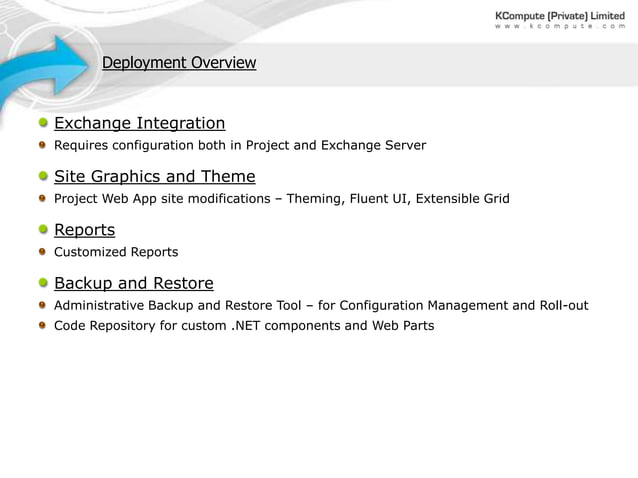 KCompute (Private) Limited
www.kcompute.com

Deployment Overview

Exchange Integration

Requires configuration both in Project and Exchange Server

Site Graphics and Theme

Project Web App site modifications – Theming, Fluent UI, Extensible Grid

Reports

Customized Reports

Backup and Restore

Administrative Backup and Restore Tool – for Configuration Management and Roll-out

Code Repository for custom .NET components and Web Parts